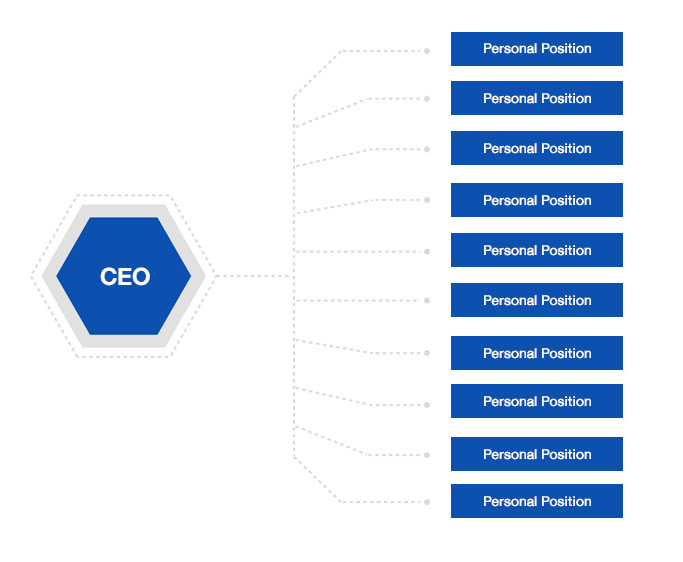 CEO

Personal Position

Personal Position

Personal Position

Personal Position

Personal Position

Personal Position

Personal Position

Personal Position

Personal Position

Personal Position